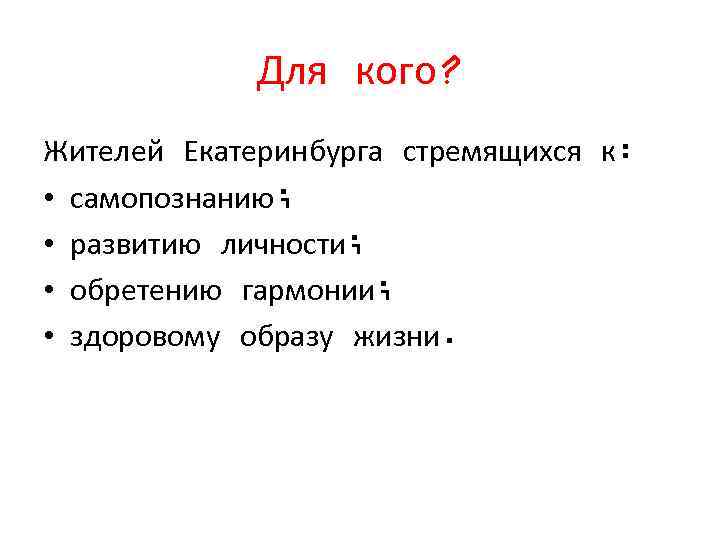 Для кого?

Жителей Екатеринбурга стремящихся к:
• самопознанию;
• развитию личности;
• обретению гармонии;
• здоровому образу жизни.